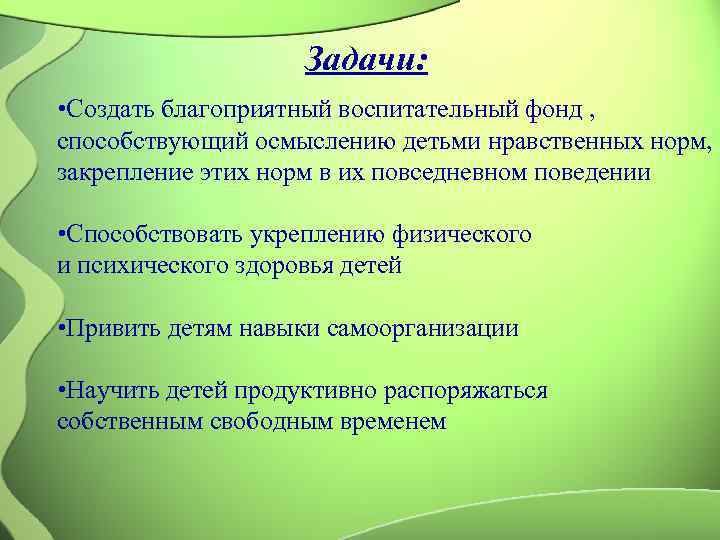 Задачи:

•Создать благоприятный воспитательный фонд , способствующий осмыслению детьми нравственных норм, закрепление этих норм в их повседневном поведении

•Способствовать укреплению физического и психического здоровья детей

•Привить детям навыки самоорганизации

•Научить детей продуктивно распоряжаться собственным свободным временем